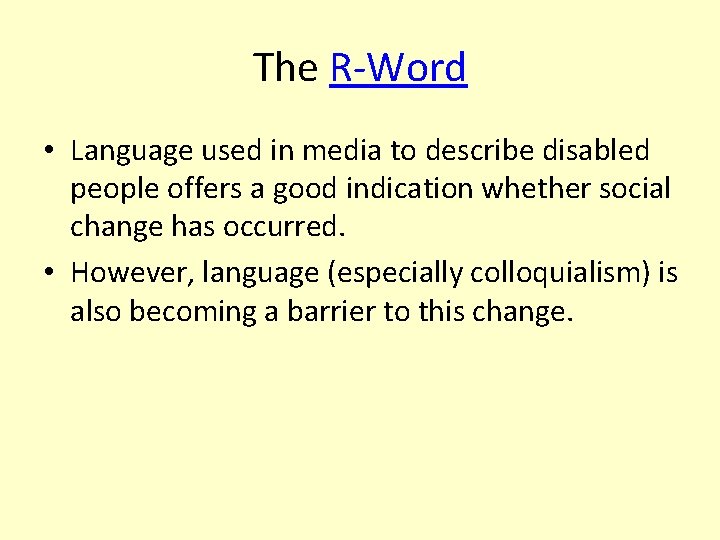 The R-Word

• Language used in media to describe disabled people offers a good indication whether social change has occurred.

• However, language (especially colloquialism) is also becoming a barrier to this change.